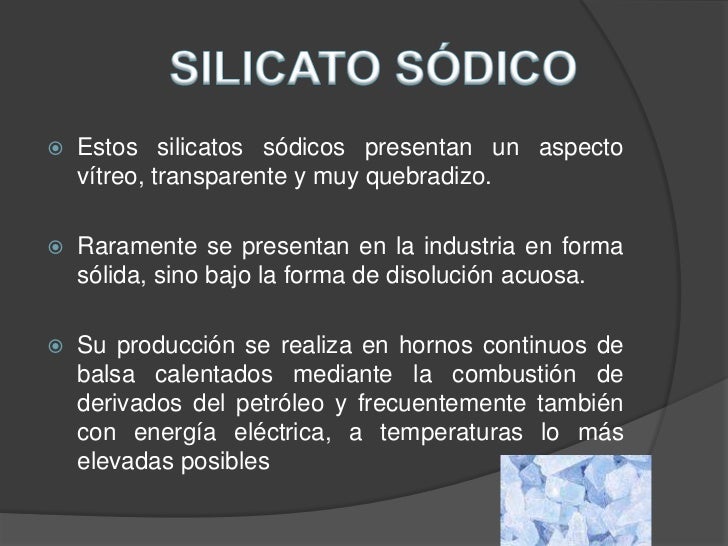 SILICATO SÓDICO

Estos silicatos sódicos presentan un aspecto vítreo, transparente y muy quebradizo.

Raramente se presentan en la industria en forma sólida, sino bajo la forma de disolución acuosa.

Su producción se realiza en hornos continuos de balsa calentados mediante la combustión de derivados del petróleo y frecuentemente también con energía eléctrica, a temperaturas lo más elevadas posibles